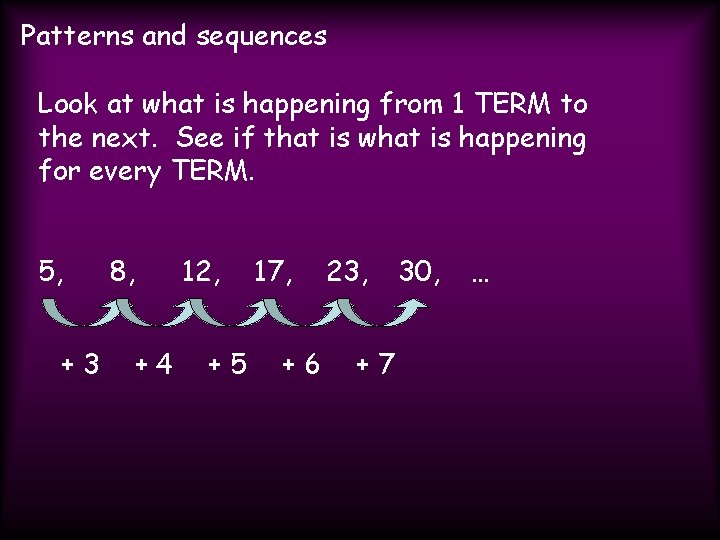 Patterns and sequences

Look at what is happening from 1 TERM to the next. See if that is what is happening for every TERM.

5, 8, 12, 17, 23, 30, …

+ 3 + 4 + 5 + 6 + 7